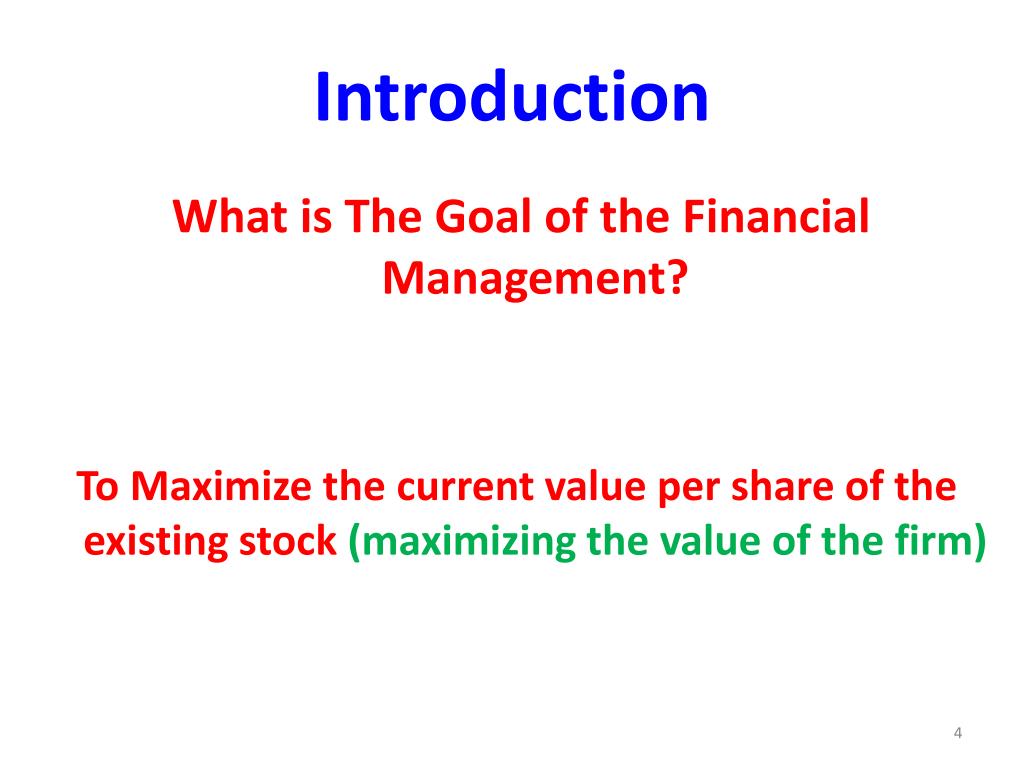 Introduction

What is The Goal of the Financial Management?

To Maximize the current value per share of the existing stock (maximizing the value of the firm)

4